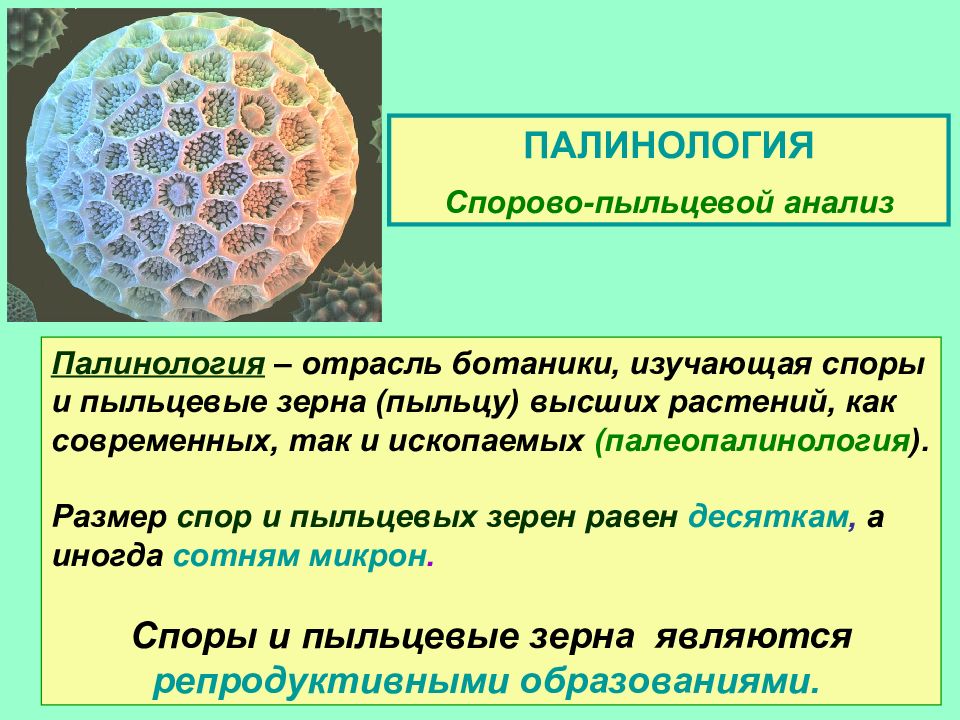 ПАЛИНОЛОГИЯ

Спорово-пыльцевой анализ

Палинология – отрасль ботаники, изучающая споры и пыльцевые зерна (пыльцу) высших растений, как современных, так и ископаемых (палеопалинология).

Размер спор и пыльцевых зерен равен десяткам, а иногда сотням микрон.

Споры и пыльцевые зерна являются репродуктивными образованиями.